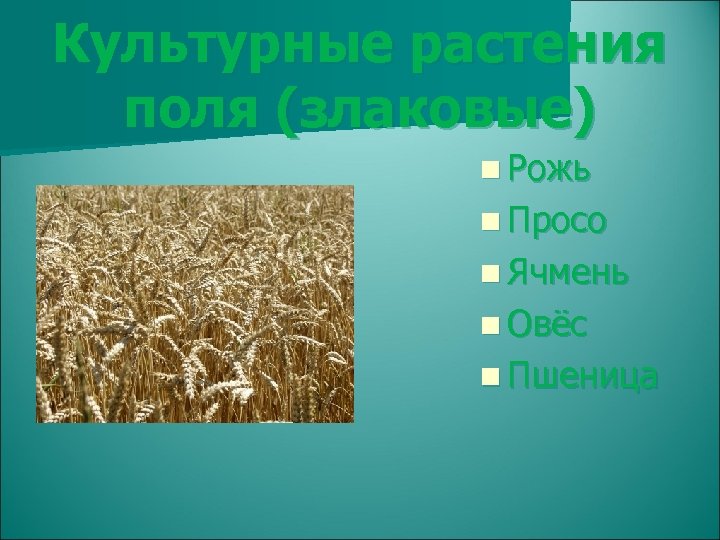 Культурные растения поля (злаковые)

Рожь
Просо
Ячмень
Овёс
Пшеница